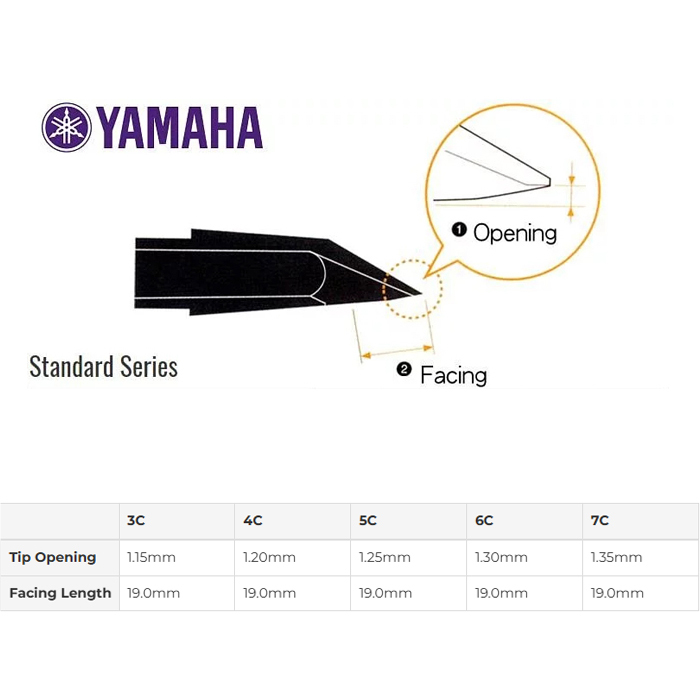 YAMAHA

❶ Opening

Standard Series

❷ Facing

| | 3C | 4C | 5C | 6C | 7C |
|---|---|---|---|---|---|
| Tip Opening | 1.15mm | 1.20mm | 1.25mm | 1.30mm | 1.35mm |
| Facing Length | 19.0mm | 19.0mm | 19.0mm | 19.0mm | 19.0mm |